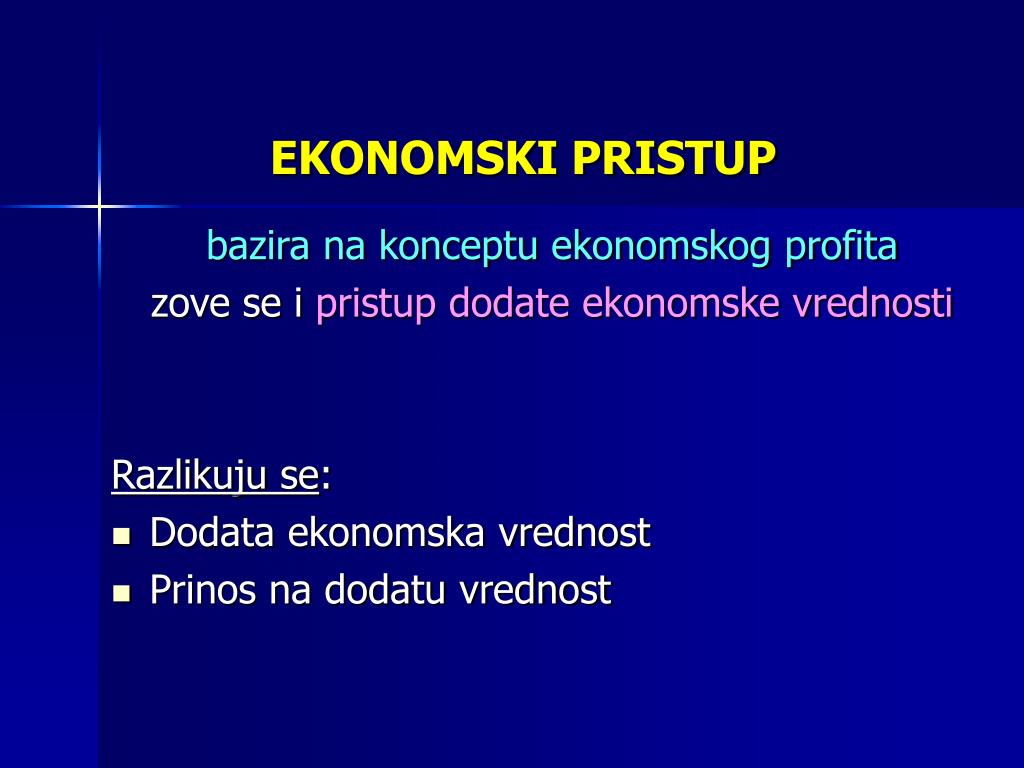 EKONOMSKI PRISTUP

bazira na konceptu ekonomskog profita
zove se i pristup dodate ekonomske vrednosti

Razlikuju se:
- Dodata ekonomska vrednost
- Prinos na dodatu vrednost